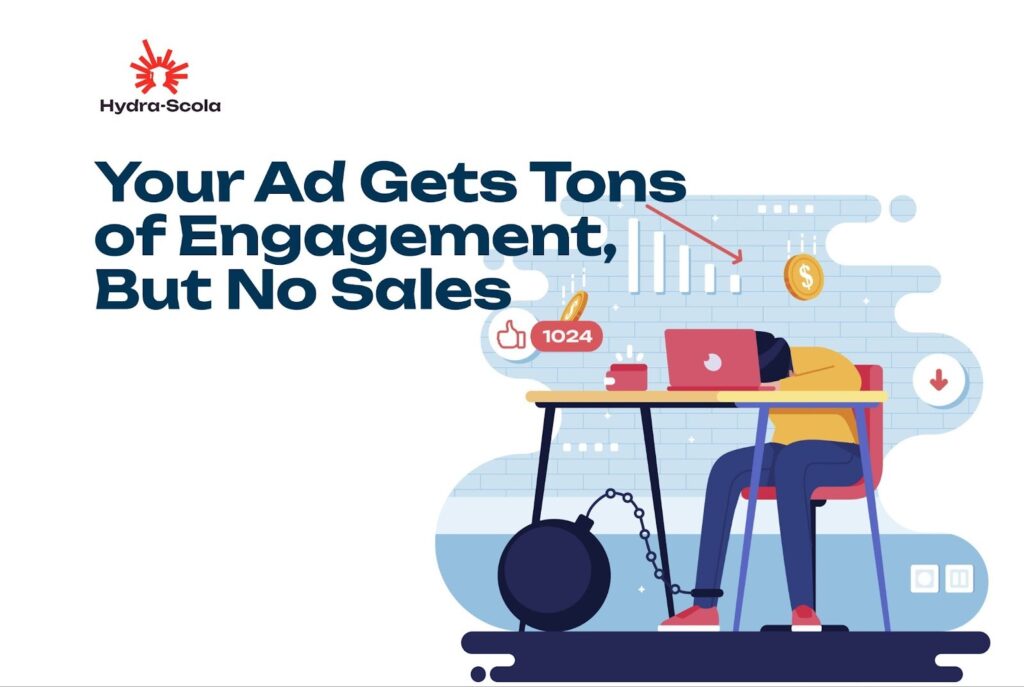 Hydra-Scola

Your Ad Gets Tons of Engagement, But No Sales

1024

$